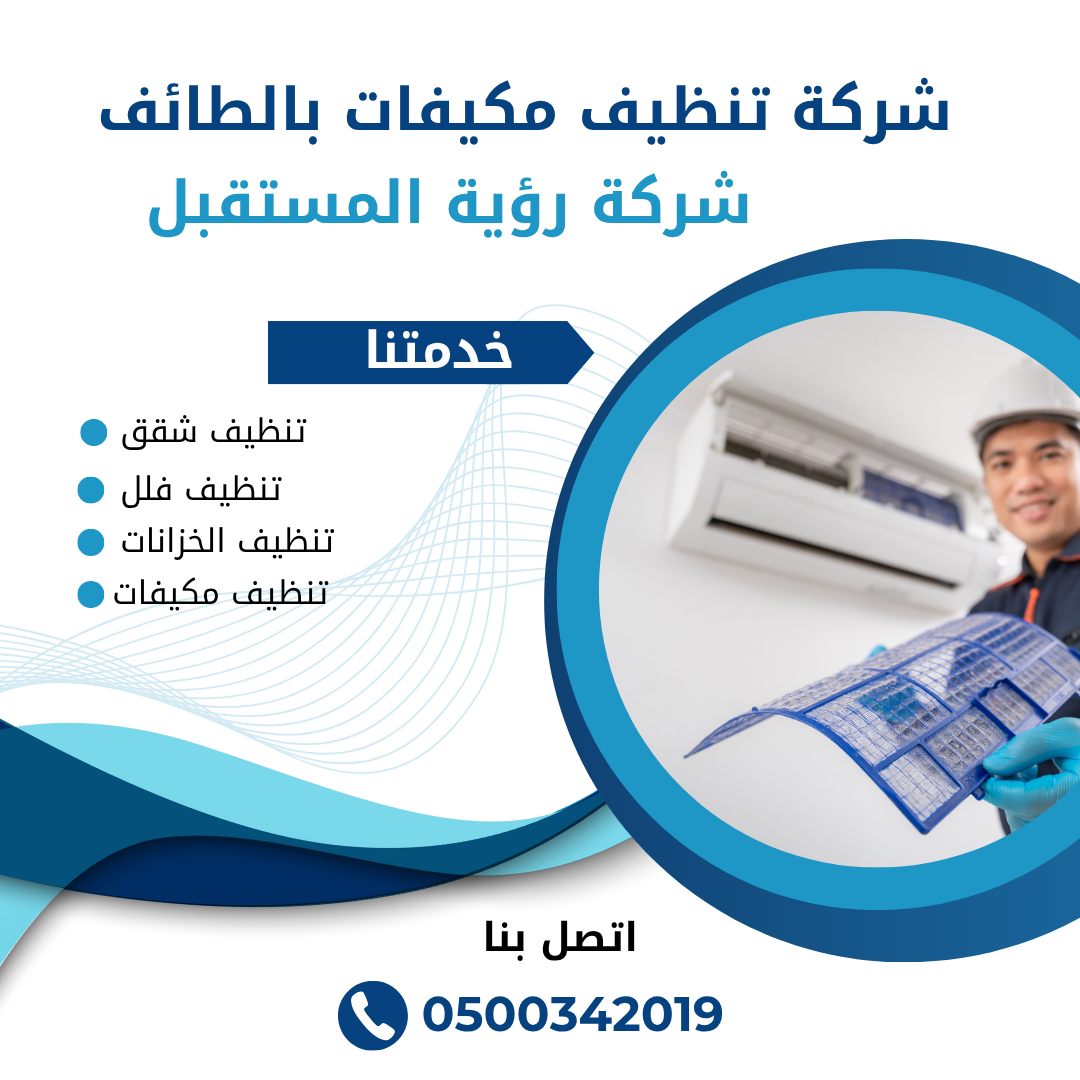 شركة تنظيف مكيفات بالطائف

شركة رؤية المستقبل

خدمتنا

تنظيف شقق

تنظيف فلل

تنظيف الخزانات

تنظيف مكيفات

اتصل بنا

0500342019